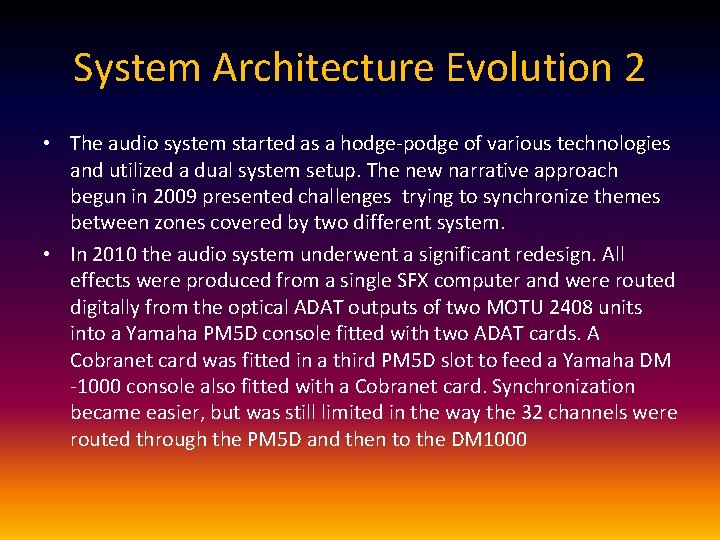 System Architecture Evolution 2

• The audio system started as a hodge-podge of various technologies and utilized a dual system setup. The new narrative approach begun in 2009 presented challenges trying to synchronize themes between zones covered by two different system.

• In 2010 the audio system underwent a significant redesign. All effects were produced from a single SFX computer and were routed digitally from the optical ADAT outputs of two MOTU 2408 units into a Yamaha PM5D console fitted with two ADAT cards. A Cobranet card was fitted in a third PM5D slot to feed a Yamaha DM -1000 console also fitted with a Cobranet card. Synchronization became easier, but was still limited in the way the 32 channels were routed through the PM5D and then to the DM1000